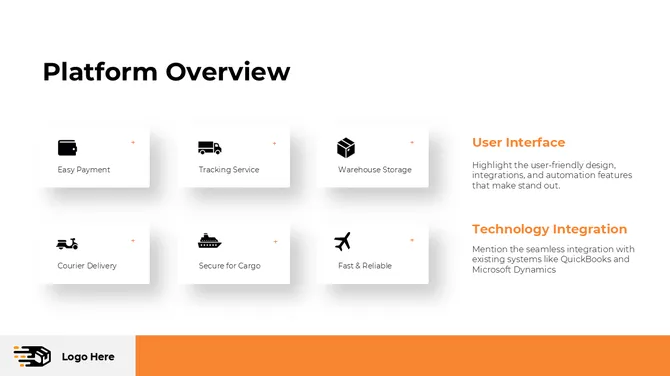 Platform Overview

Easy Payment

Tracking Service

Warehouse Storage

Courier Delivery

Secure for Cargo

Fast & Reliable

User Interface

Highlight the user-friendly design, integrations, and automation features that make stand out.

Technology Integration

Mention the seamless integration with existing systems like QuickBooks and Microsoft Dynamics

Logo Here